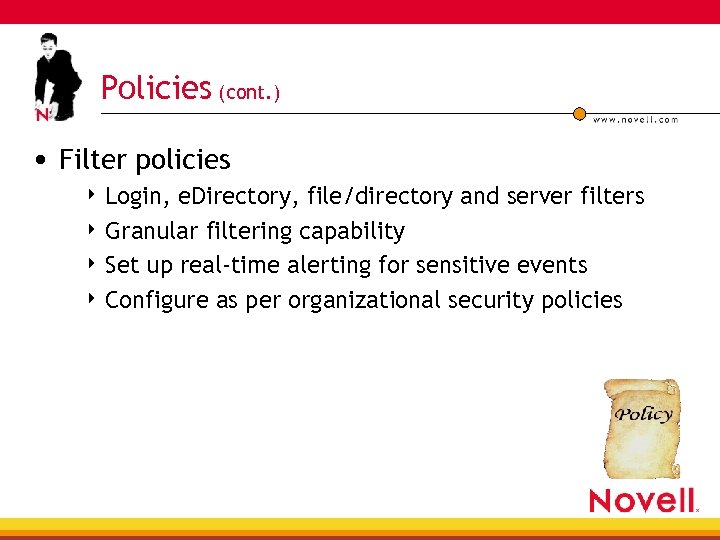 N

Policies (cont.)

www.novell.com

• Filter policies
  ‣ Login, eDirectory, file/directory and server filters
  ‣ Granular filtering capability
  ‣ Set up real-time alerting for sensitive events
  ‣ Configure as per organizational security policies

Policy

Novell.